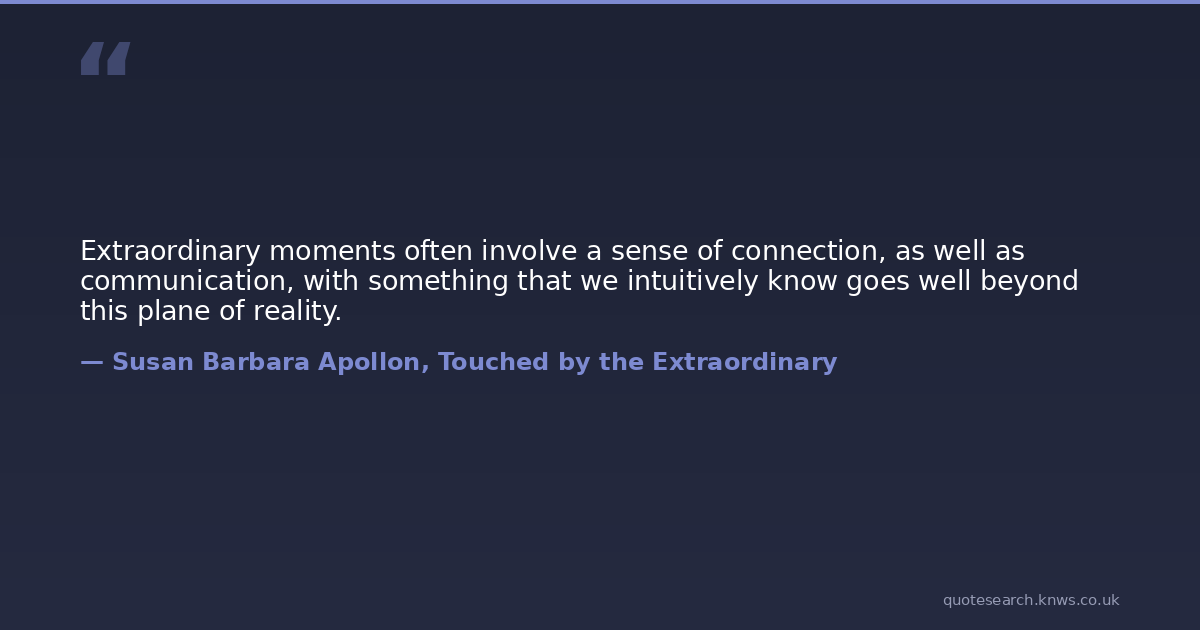 “

Extraordinary moments often involve a sense of connection, as well as communication, with something that we intuitively know goes well beyond this plane of reality.

— Susan Barbara Apollon, Touched by the Extraordinary

quotesearch.knws.co.uk